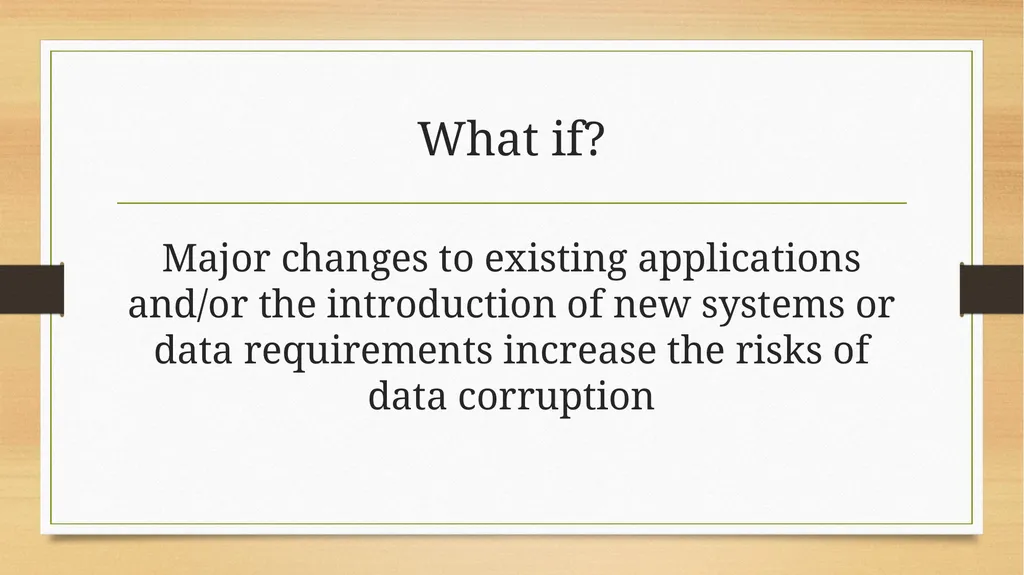 What if?

Major changes to existing applications and/or the introduction of new systems or data requirements increase the risks of data corruption